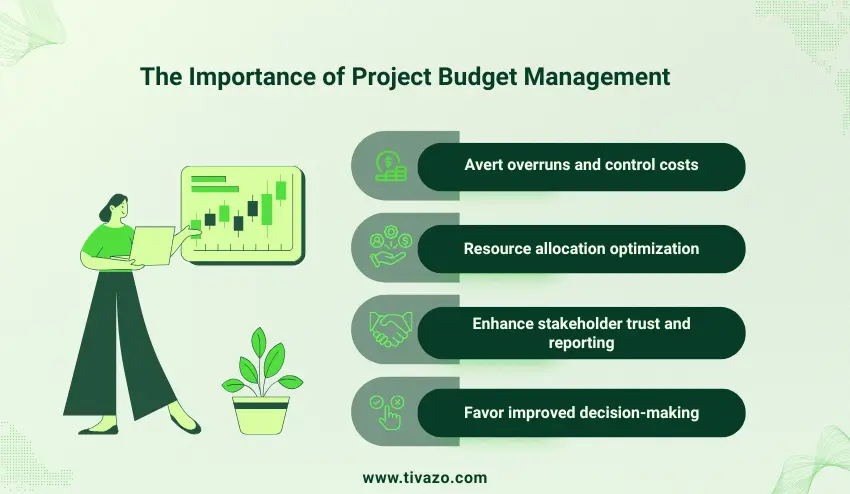 The Importance of Project Budget Management

Avert overruns and control costs

Resource allocation optimization

Enhance stakeholder trust and reporting

Favor improved decision-making

www.tivazo.com